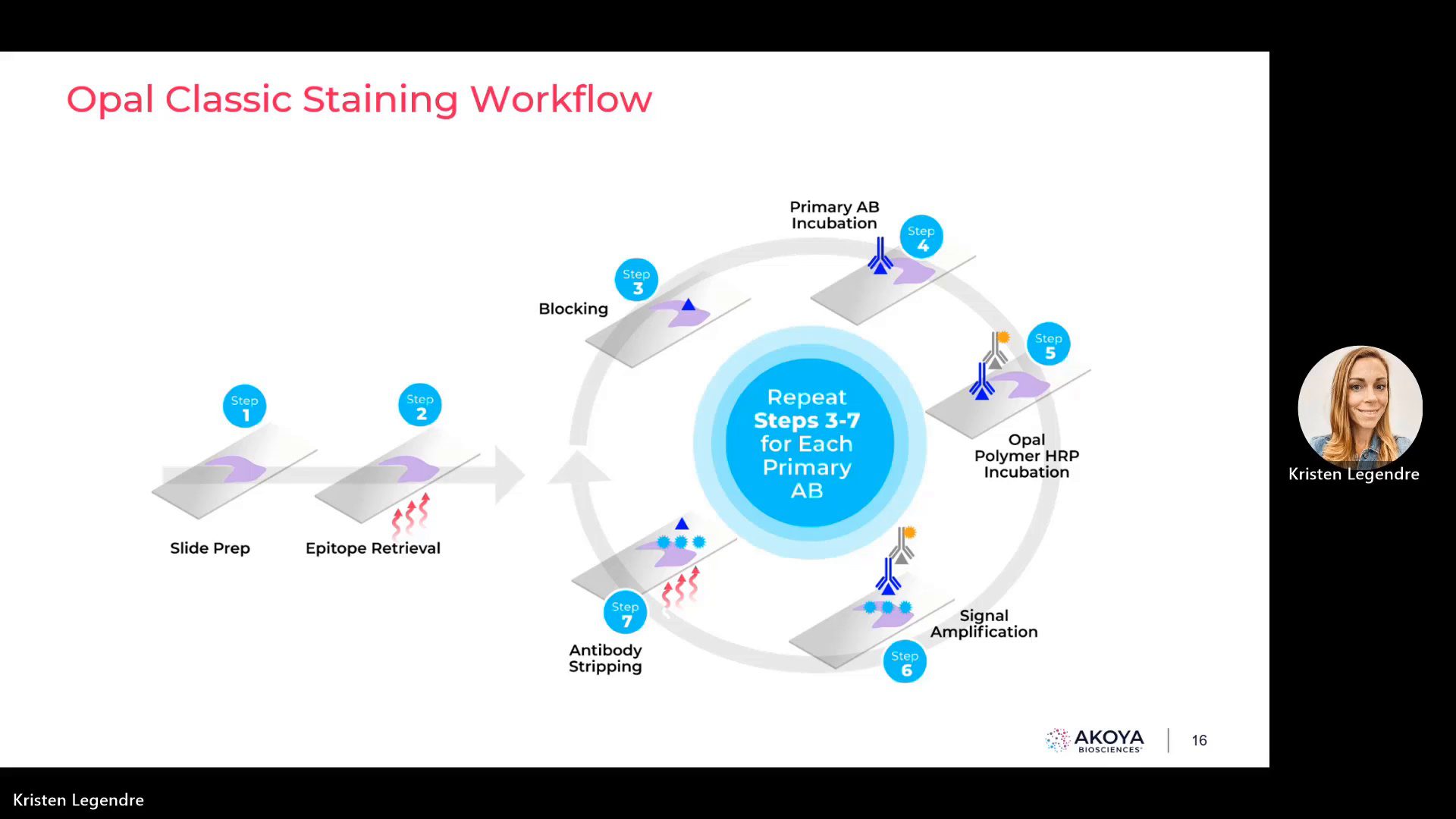 Opal Classic Staining Workflow

Step 1

Slide Prep

Step 2

Epitope Retrieval

Step 3

Blocking

Primary AB Incubation

Step 4

Step 5

Opal Polymer HRP Incubation

Repeat Steps 3-7 for Each Primary AB

Signal Amplification

Step 6

Step 7

Antibody Stripping

AKOYA BIOSCIENCES

16

Kristen Legendre

Kristen Legendre